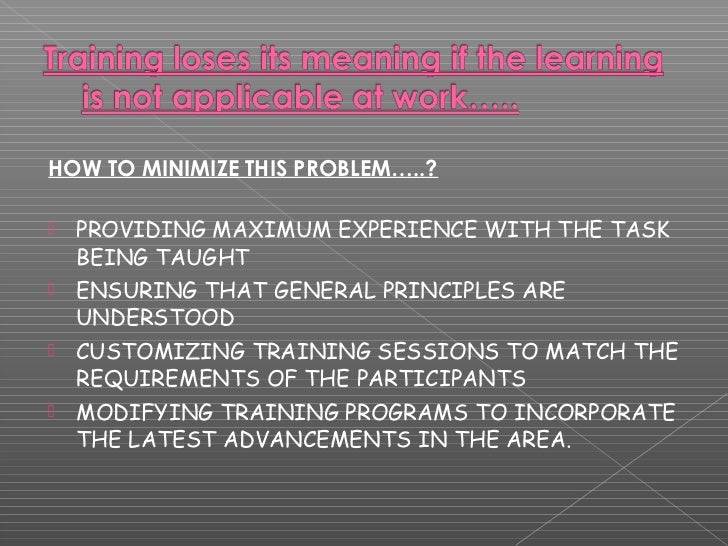 Training loses its meaning if the learning is not applicable at work…..

HOW TO MINIMIZE THIS PROBLEM…..?

PROVIDING MAXIMUM EXPERIENCE WITH THE TASK BEING TAUGHT

ENSURING THAT GENERAL PRINCIPLES ARE UNDERSTOOD

CUSTOMIZING TRAINING SESSIONS TO MATCH THE REQUIREMENTS OF THE PARTICIPANTS

MODIFYING TRAINING PROGRAMS TO INCORPORATE THE LATEST ADVANCEMENTS IN THE AREA.